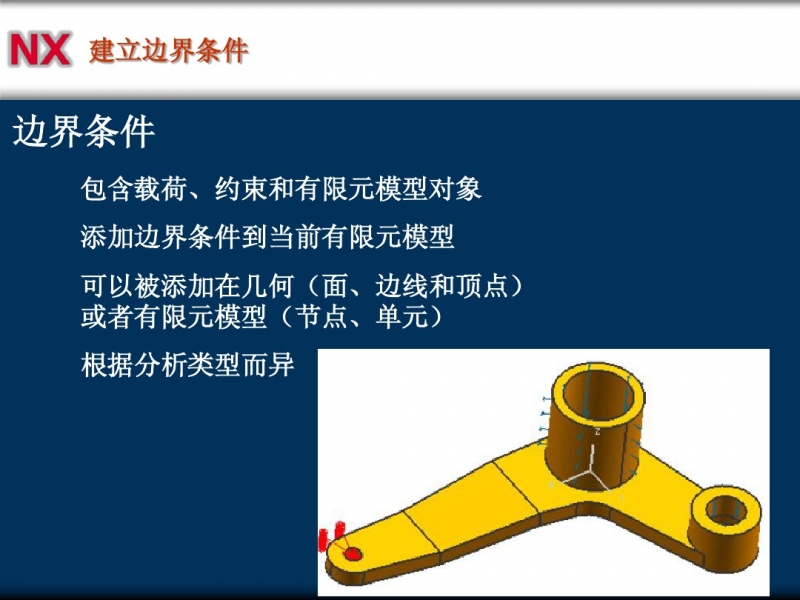 NX 建立边界条件

边界条件

包含载荷、约束和有限元模型对象

添加边界条件到当前有限元模型

可以被添加在几何（面、边线和顶点）或者有限元模型（节点、单元）

根据分析类型而异

Z